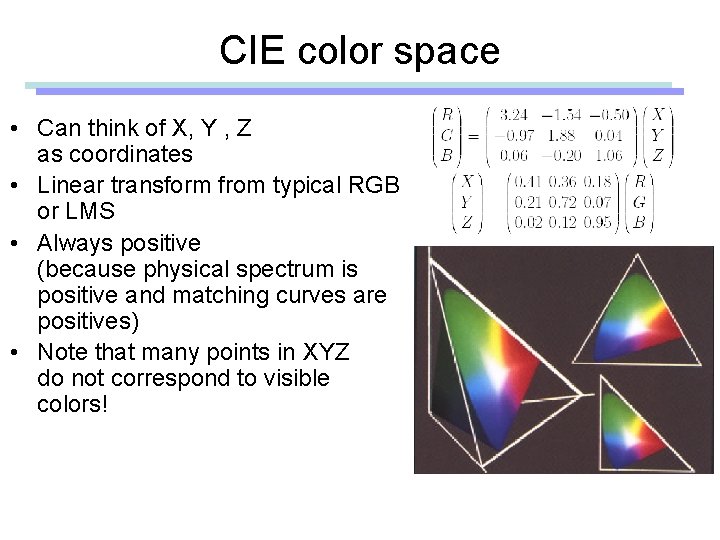 CIE color space

• Can think of X, Y , Z as coordinates
• Linear transform from typical RGB or LMS
• Always positive (because physical spectrum is positive and matching curves are positives)
• Note that many points in XYZ do not correspond to visible colors!

$\begin{pmatrix} R \\ G \\ B \end{pmatrix} = \begin{pmatrix} 3.24 & -1.54 & -0.50 \\ -0.97 & 1.88 & 0.04 \\ 0.06 & -0.20 & 1.06 \end{pmatrix} \begin{pmatrix} X \\ Y \\ Z \end{pmatrix}$

$\begin{pmatrix} X \\ Y \\ Z \end{pmatrix} \begin{pmatrix} 0.41 & 0.36 & 0.18 \\ 0.21 & 0.72 & 0.07 \\ 0.02 & 0.12 & 0.95 \end{pmatrix} \begin{pmatrix} R \\ G \\ B \end{pmatrix}$